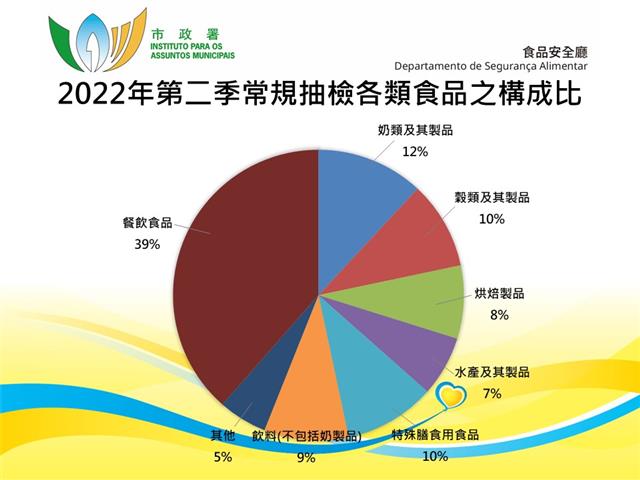 市政署
INSTITUTO PARA OS ASSUNTOS MUNICIPAIS

食品安全廳
Departamento de Segurança Alimentar

2022年第二季常規抽檢各類食品之構成比

奶類及其製品
12%

穀類及其製品
10%

烘焙製品
8%

水產及其製品
7%

特殊膳食用食品
10%

飲料(不包括奶製品)
9%

其他
5%

餐飲食品
39%